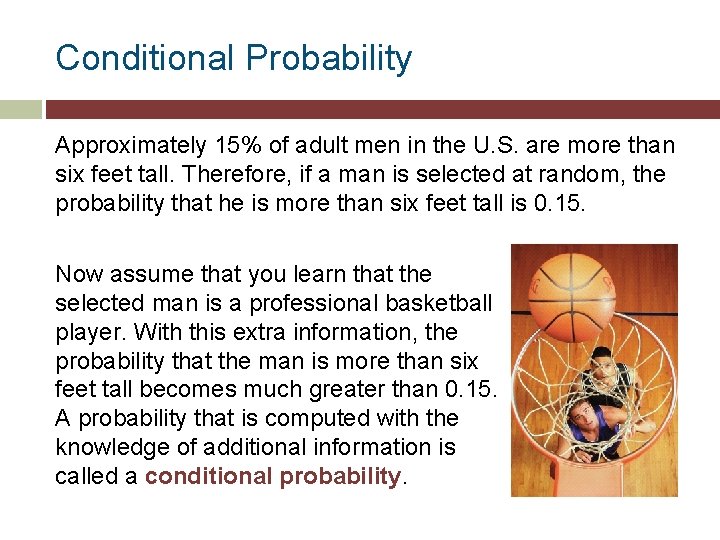 Conditional Probability

Approximately 15% of adult men in the U.S. are more than six feet tall. Therefore, if a man is selected at random, the probability that he is more than six feet tall is 0.15.

Now assume that you learn that the selected man is a professional basketball player. With this extra information, the probability that the man is more than six feet tall becomes much greater than 0.15. A probability that is computed with the knowledge of additional information is called a conditional probability.